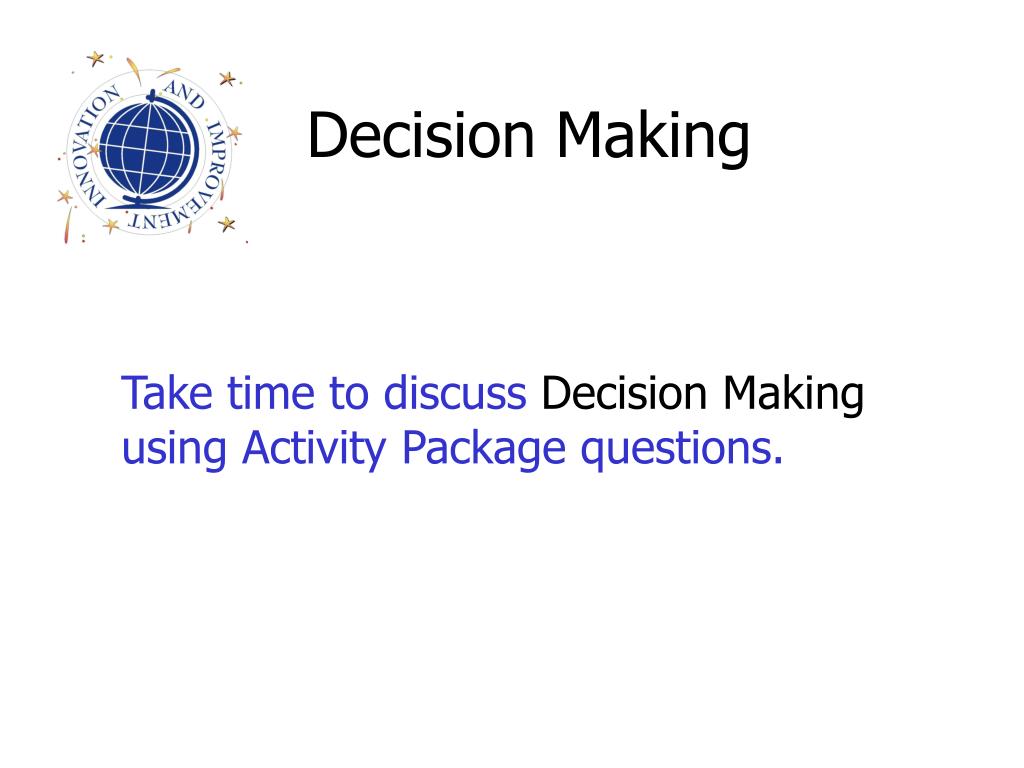 INNOVATION AND IMPROVEMENT

Decision Making

Take time to discuss Decision Making using Activity Package questions.